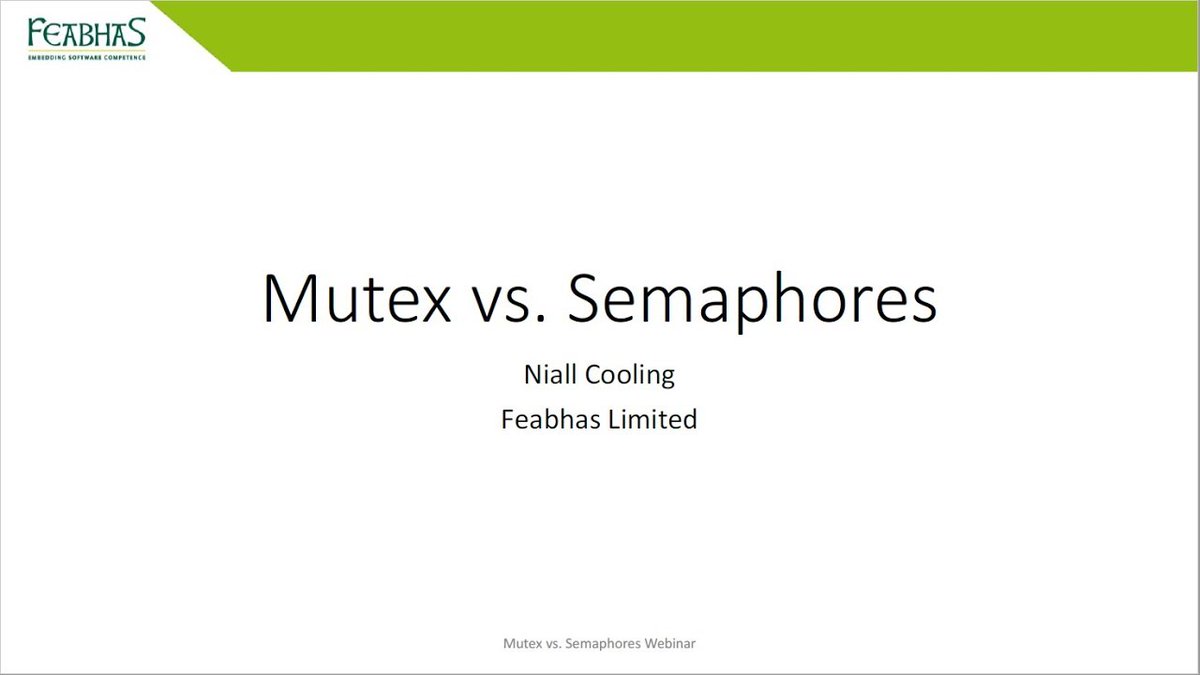 FEABHAS
EMBEDDING SOFTWARE COMPETENCE

Mutex vs. Semaphores

Niall Cooling

Feabhas Limited

Mutex vs. Semaphores Webinar